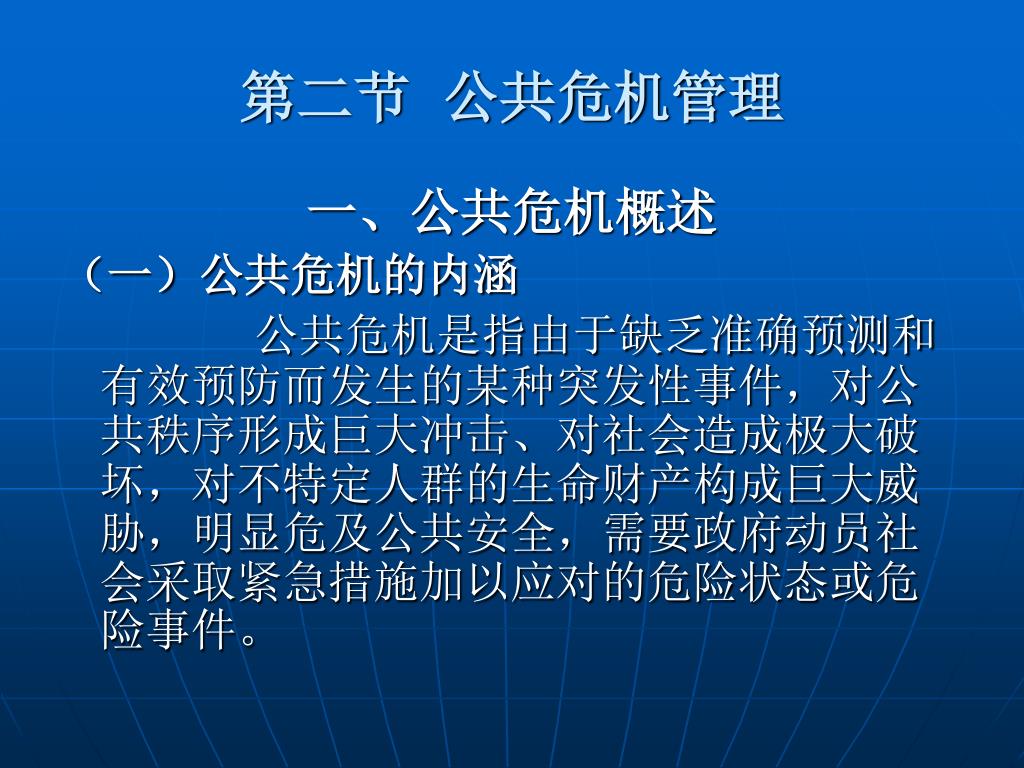 第二节 公共危机管理

一、公共危机概述

（一）公共危机的内涵

公共危机是指由于缺乏准确预测和有效预防而发生的某种突发性事件，对公共秩序形成巨大冲击、对社会造成极大破坏，对不特定人群的生命财产构成巨大威胁，明显危及公共安全，需要政府动员社会采取紧急措施加以应对的危险状态或危险事件。